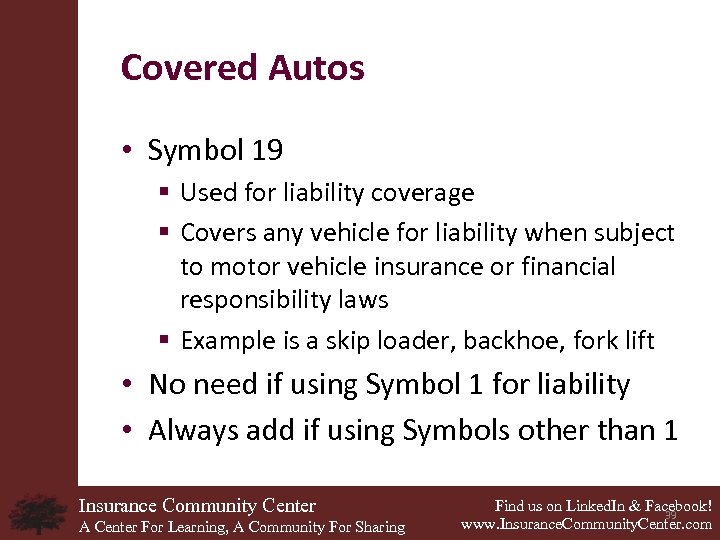 Covered Autos

• Symbol 19
  ▪ Used for liability coverage
  ▪ Covers any vehicle for liability when subject to motor vehicle insurance or financial responsibility laws
  ▪ Example is a skip loader, backhoe, fork lift
• No need if using Symbol 1 for liability
• Always add if using Symbols other than 1

39

Insurance Community Center
A Center For Learning, A Community For Sharing

Find us on LinkedIn & Facebook!
www.InsuranceCommunityCenter.com